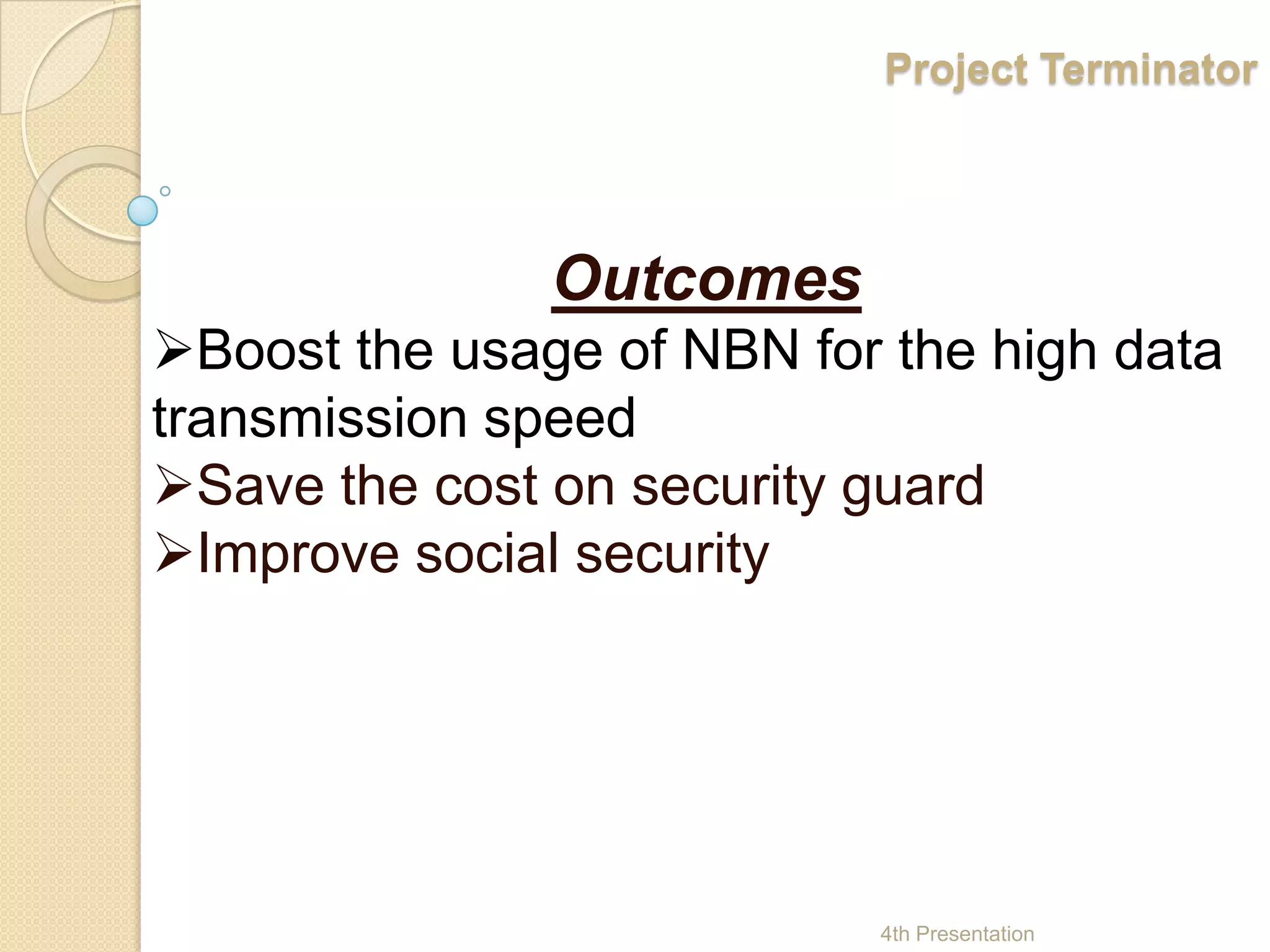 Project Terminator

Outcomes

➢Boost the usage of NBN for the high data transmission speed
➢Save the cost on security guard
➢Improve social security

4th Presentation